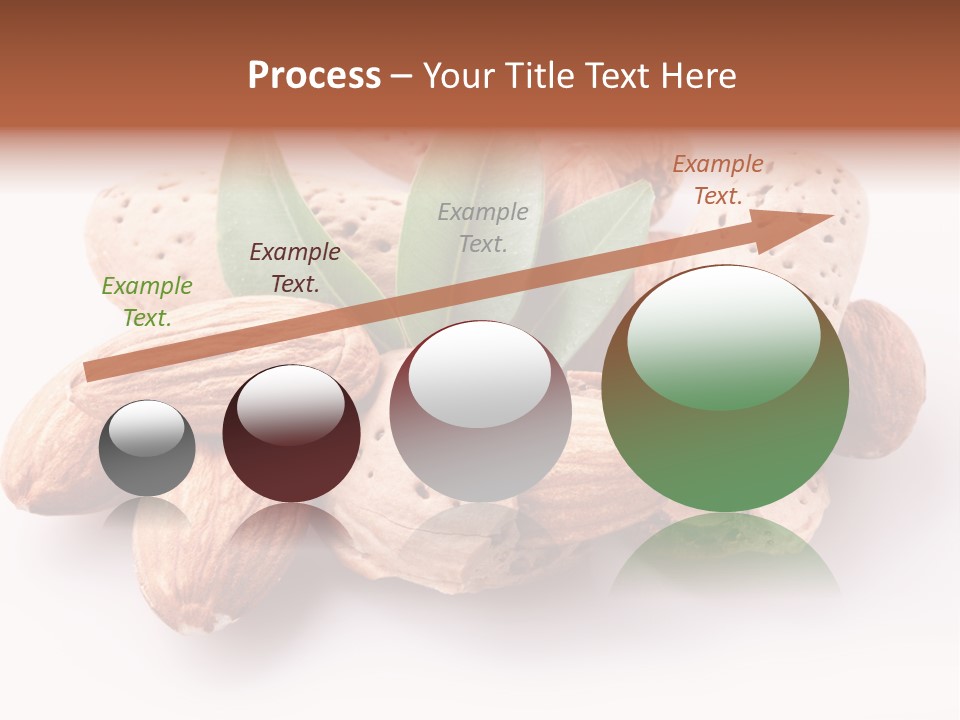 Process – Your Title Text Here

Example Text.

Example Text.

Example Text.

Example Text.